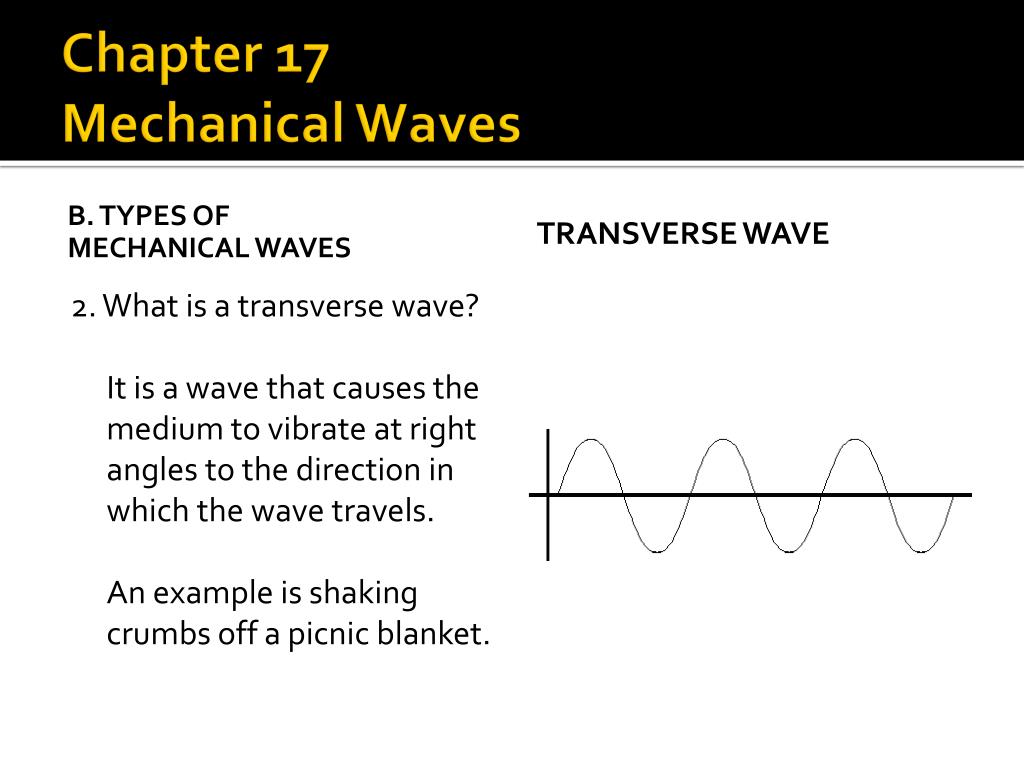 Chapter 17
Mechanical Waves

B. TYPES OF MECHANICAL WAVES

2. What is a transverse wave?

It is a wave that causes the medium to vibrate at right angles to the direction in which the wave travels.

An example is shaking crumbs off a picnic blanket.

TRANSVERSE WAVE